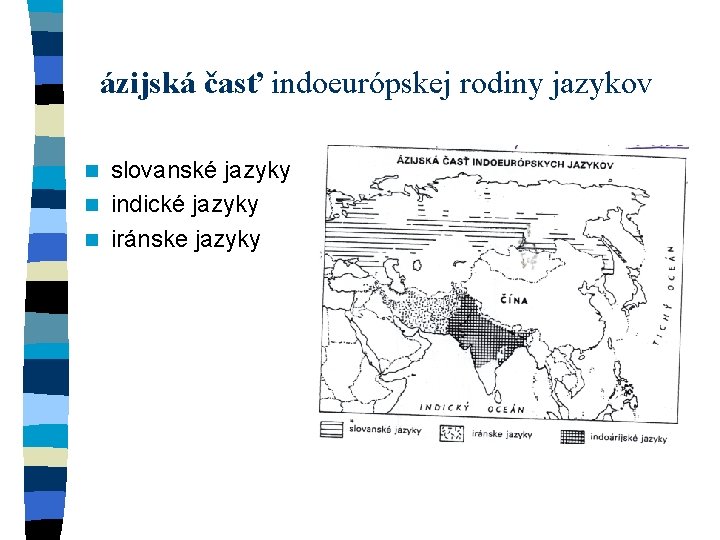 ázijská časť indoeurópskej rodiny jazykov

slovanské jazyky
indické jazyky
iránske jazyky

ÁZIJSKÁ ČASŤ INDOEURÓPSKYCH JAZYKOV

ČÍNA

TICHÝ OCEÁN

INDICKÝ OCEÁN

slovanské jazyky
iránske jazyky
indoárijské jazyky